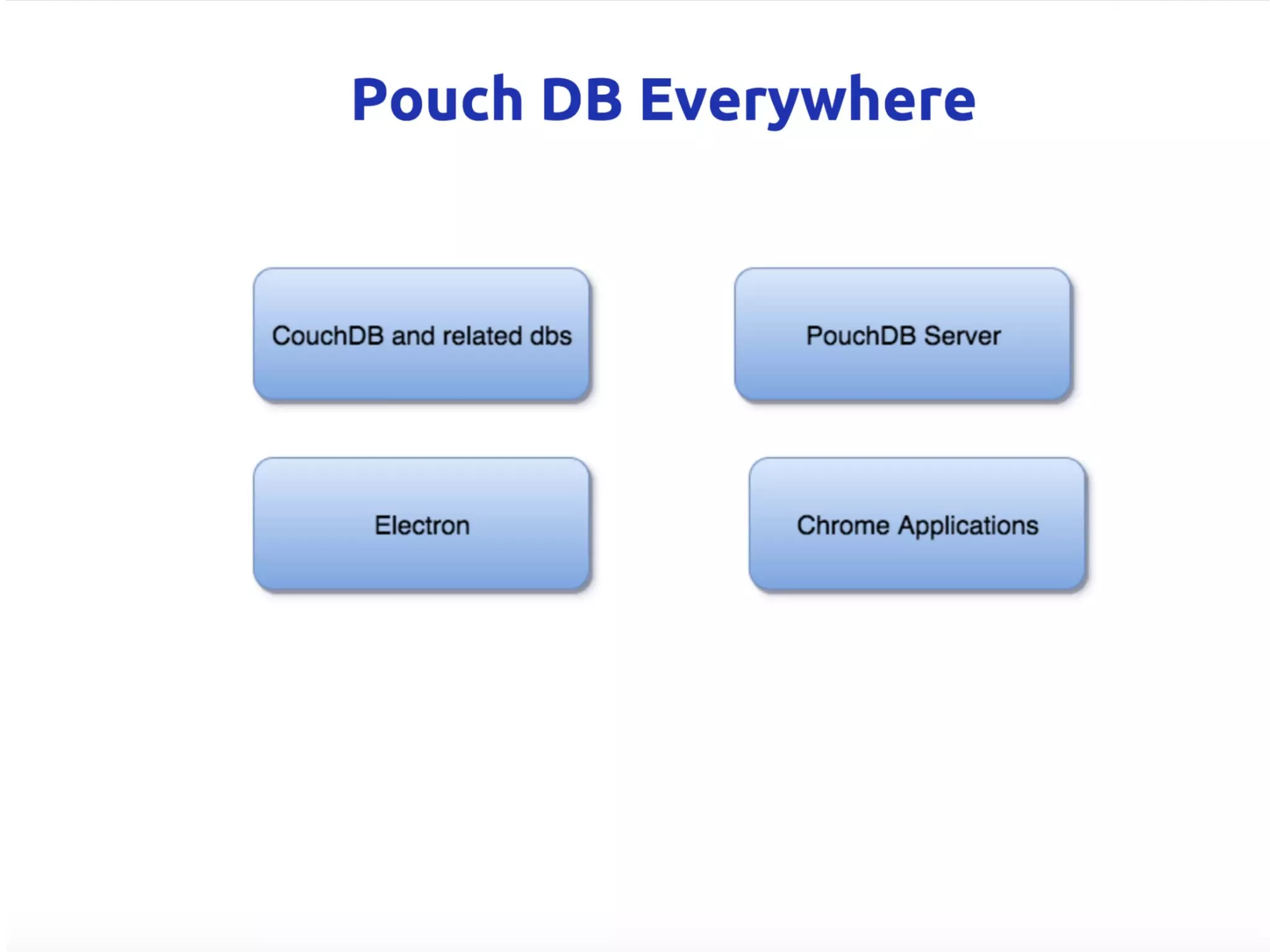 Pouch DB Everywhere

CouchDB and related dbs

PouchDB Server

Electron

Chrome Applications